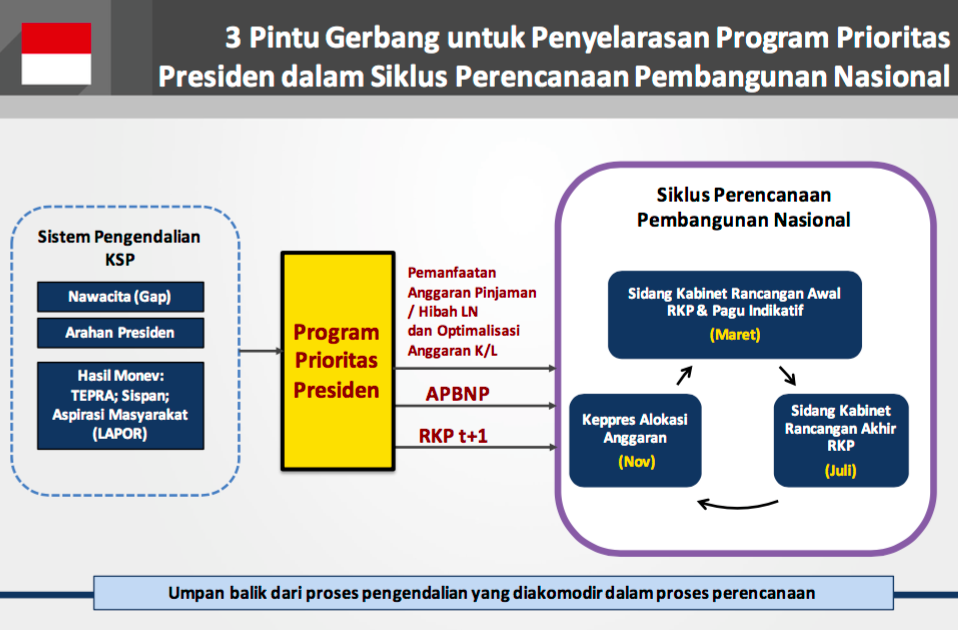 3 Pintu Gerbang untuk Penyelarasan Program Prioritas Presiden dalam Siklus Perencanaan Pembangunan Nasional

Sistem Pengendalian KSP

Nawacita (Gap)

Arahan Presiden

Hasil Monev: TEPRA; Sispan; Aspirasi Masyarakat (LAPOR)

Program Prioritas Presiden

Pemanfaatan Anggaran Pinjaman / Hibah LN dan Optimalisasi Anggaran K/L

APBNP

RKP t+1

Siklus Perencanaan Pembangunan Nasional

Sidang Kabinet Rancangan Awal RKP & Pagu Indikatif (Maret)

Sidang Kabinet Rancangan Akhir RKP (Juli)

Keppres Alokasi Anggaran (Nov)

Umpan balik dari proses pengendalian yang diakomodir dalam proses perencanaan